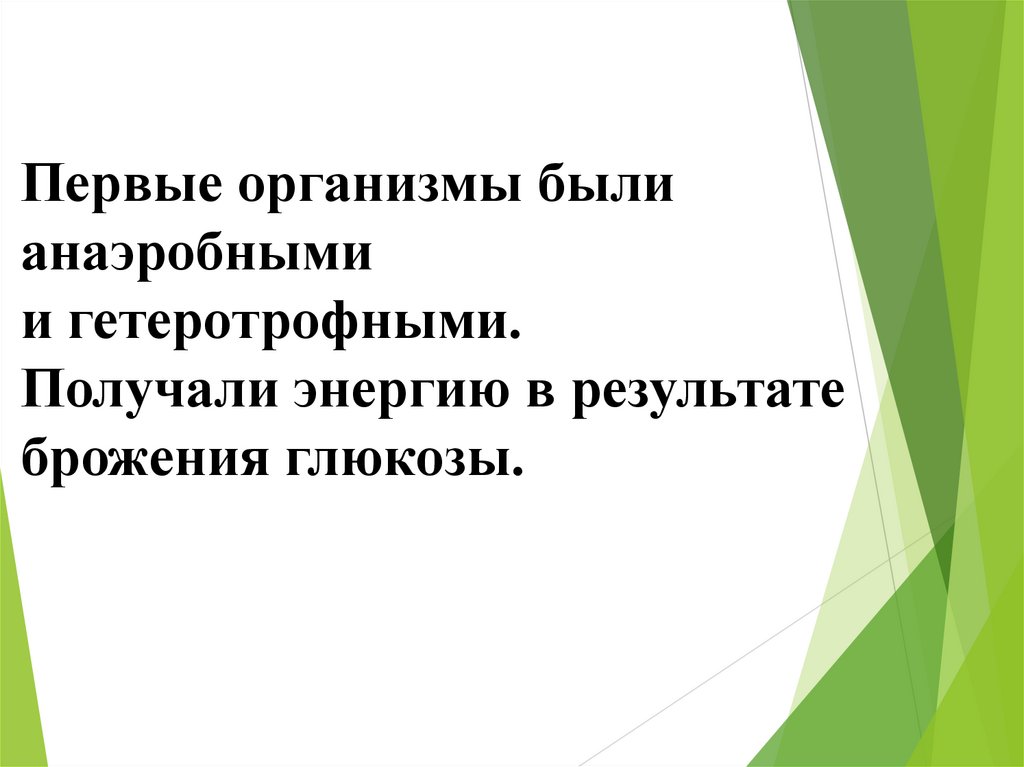 Первые организмы были анаэробными
и гетеротрофными.
Получали энергию в результате брожения глюкозы.